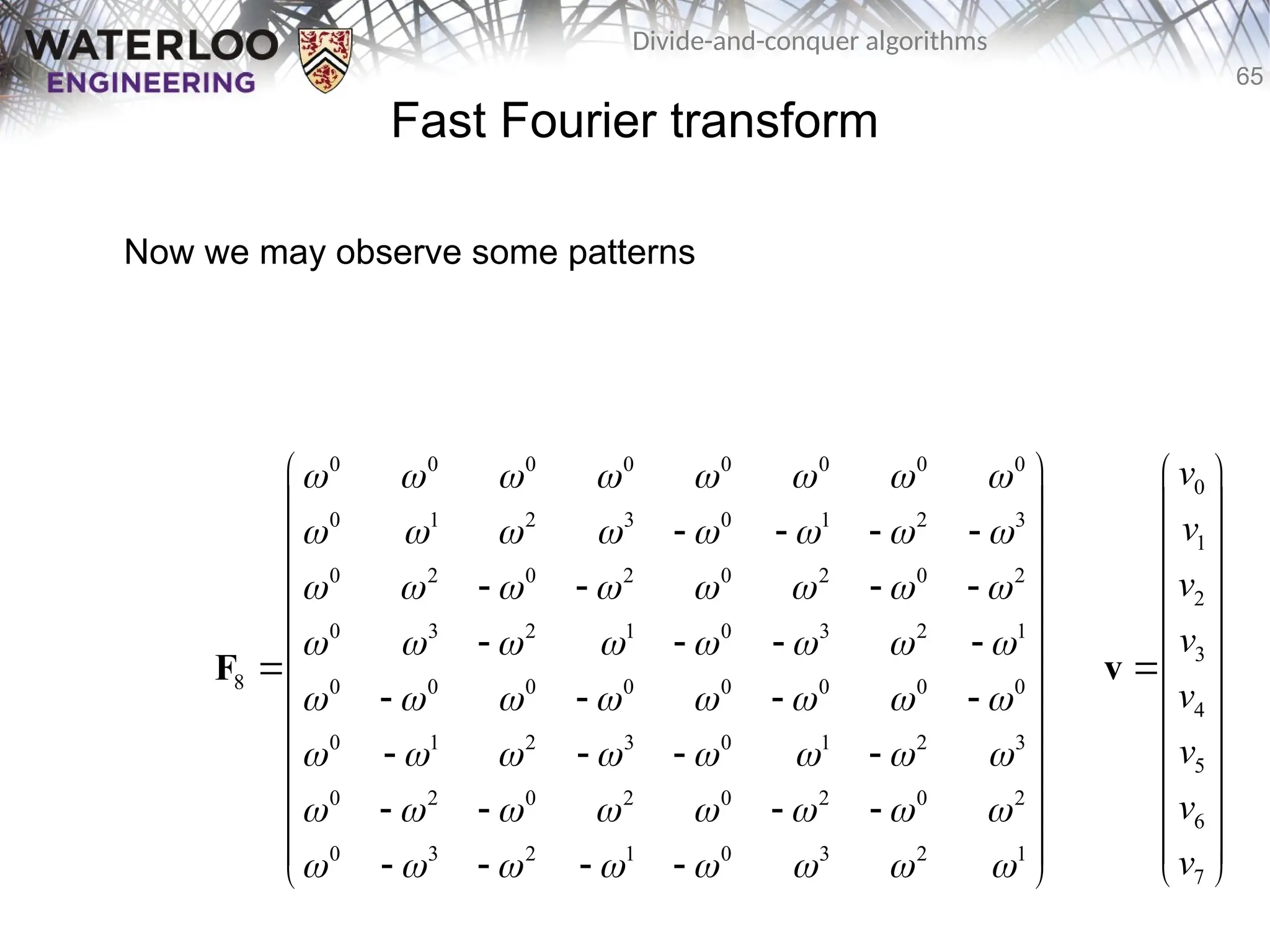 WATERLOO ENGINEERING

Divide-and-conquer algorithms

65

Fast Fourier transform

Now we may observe some patterns

$\mathbf{F}_8 = \begin{pmatrix} \omega^0 & \omega^0 & \omega^0 & \omega^0 & \omega^0 & \omega^0 & \omega^0 & \omega^0 \\ \omega^0 & \omega^1 & \omega^2 & \omega^3 & -\omega^0 & -\omega^1 & -\omega^2 & -\omega^3 \\ \omega^0 & \omega^2 & -\omega^0 & -\omega^2 & \omega^0 & \omega^2 & -\omega^0 & -\omega^2 \\ \omega^0 & \omega^3 & -\omega^2 & \omega^1 & -\omega^0 & -\omega^3 & \omega^2 & -\omega^1 \\ \omega^0 & -\omega^0 & \omega^0 & -\omega^0 & \omega^0 & -\omega^0 & \omega^0 & -\omega^0 \\ \omega^0 & -\omega^1 & \omega^2 & -\omega^3 & -\omega^0 & \omega^1 & -\omega^2 & \omega^3 \\ \omega^0 & -\omega^2 & -\omega^0 & \omega^2 & \omega^0 & -\omega^2 & -\omega^0 & \omega^2 \\ \omega^0 & -\omega^3 & -\omega^2 & -\omega^1 & -\omega^0 & \omega^3 & \omega^2 & \omega^1 \end{pmatrix}$ $\mathbf{v} = \begin{pmatrix} v_0 \\ v_1 \\ v_2 \\ v_3 \\ v_4 \\ v_5 \\ v_6 \\ v_7 \end{pmatrix}$